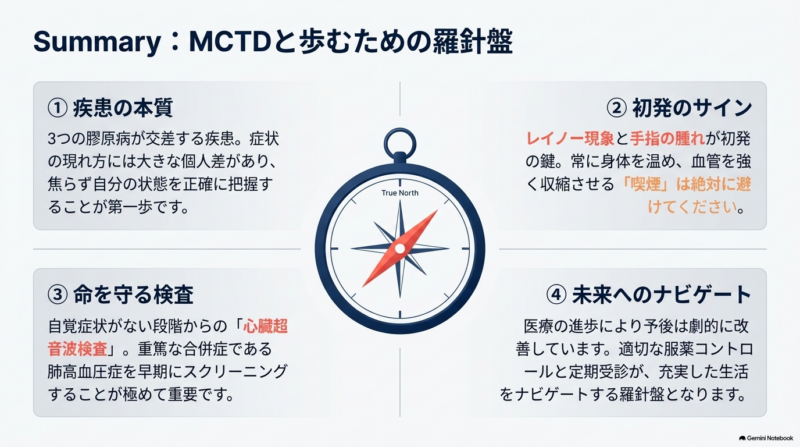 Summary：MCTDと歩むための羅針盤

① 疾患の本質

3つの膠原病が交差する疾患。症状の現れ方には大きな個人差があり、焦らず自分の状態を正確に把握することが第一歩です。

② 初発のサイン

レイノー現象と手指の腫れが初発の鍵。常に身体を温め、血管を強く収縮させる「喫煙」は絶対に避けてください。

True North

③ 命を守る検査

自覚症状がない段階からの「心臓超音波検査」。重篤な合併症である肺高血圧症を早期にスクリーニングすることが極めて重要です。

④ 未来へのナビゲート

医療の進歩により予後は劇的に改善しています。適切な服薬コントロールと定期受診が、充実した生活をナビゲートする羅針盤となります。

Gemini Notebook